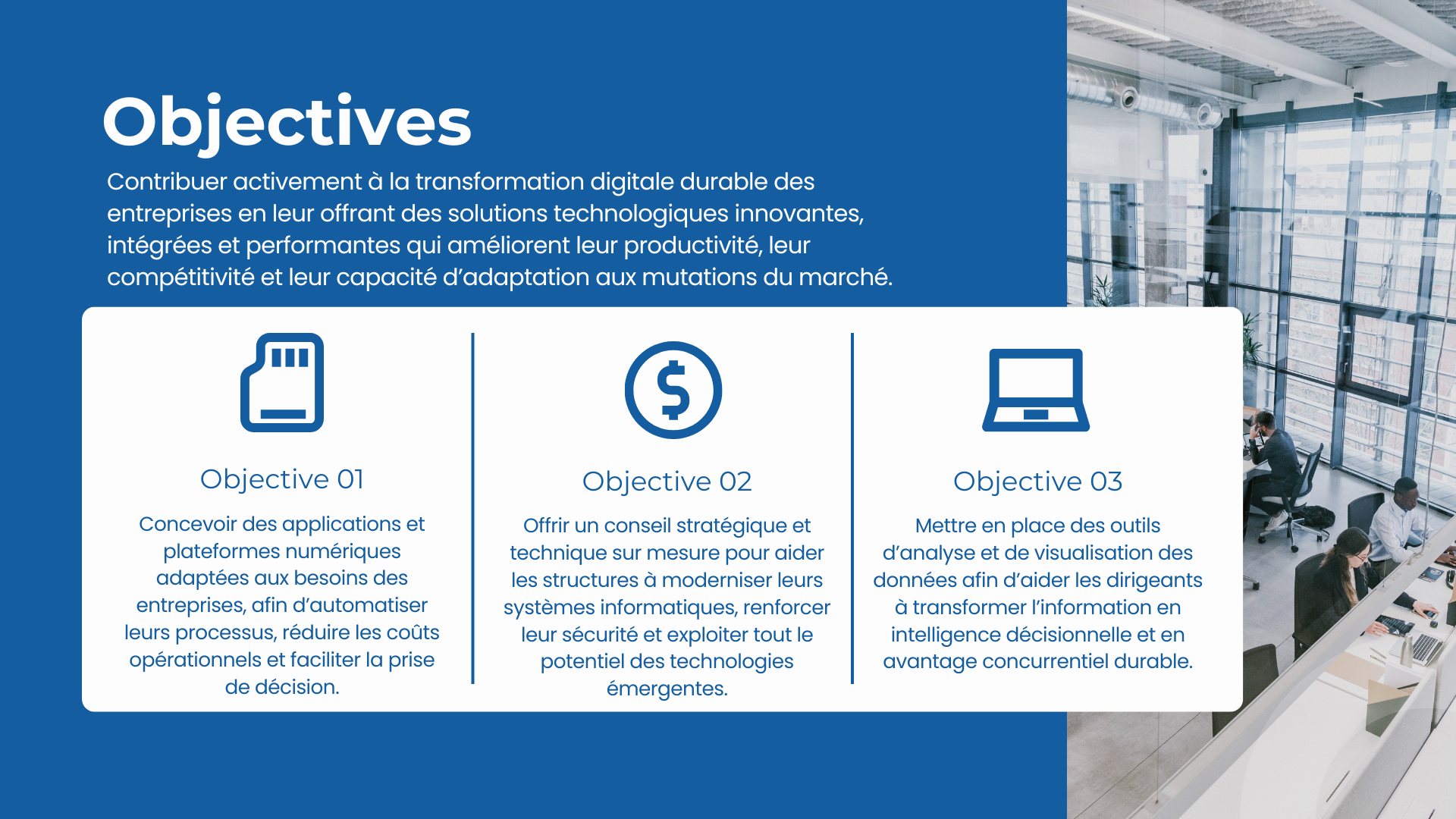 Objectives

Contribuer activement à la transformation digitale durable des entreprises en leur offrant des solutions technologiques innovantes, intégrées et performantes qui améliorent leur productivité, leur compétitivité et leur capacité d'adaptation aux mutations du marché.

Objective 01

Concevoir des applications et plateformes numériques adaptées aux besoins des entreprises, afin d'automatiser leurs processus, réduire les coûts opérationnels et faciliter la prise de décision.

Objective 02

Offrir un conseil stratégique et technique sur mesure pour aider les structures à moderniser leurs systèmes informatiques, renforcer leur sécurité et exploiter tout le potentiel des technologies émergentes.

Objective 03

Mettre en place des outils d'analyse et de visualisation des données afin d'aider les dirigeants à transformer l'information en intelligence décisionnelle et en avantage concurrentiel durable.